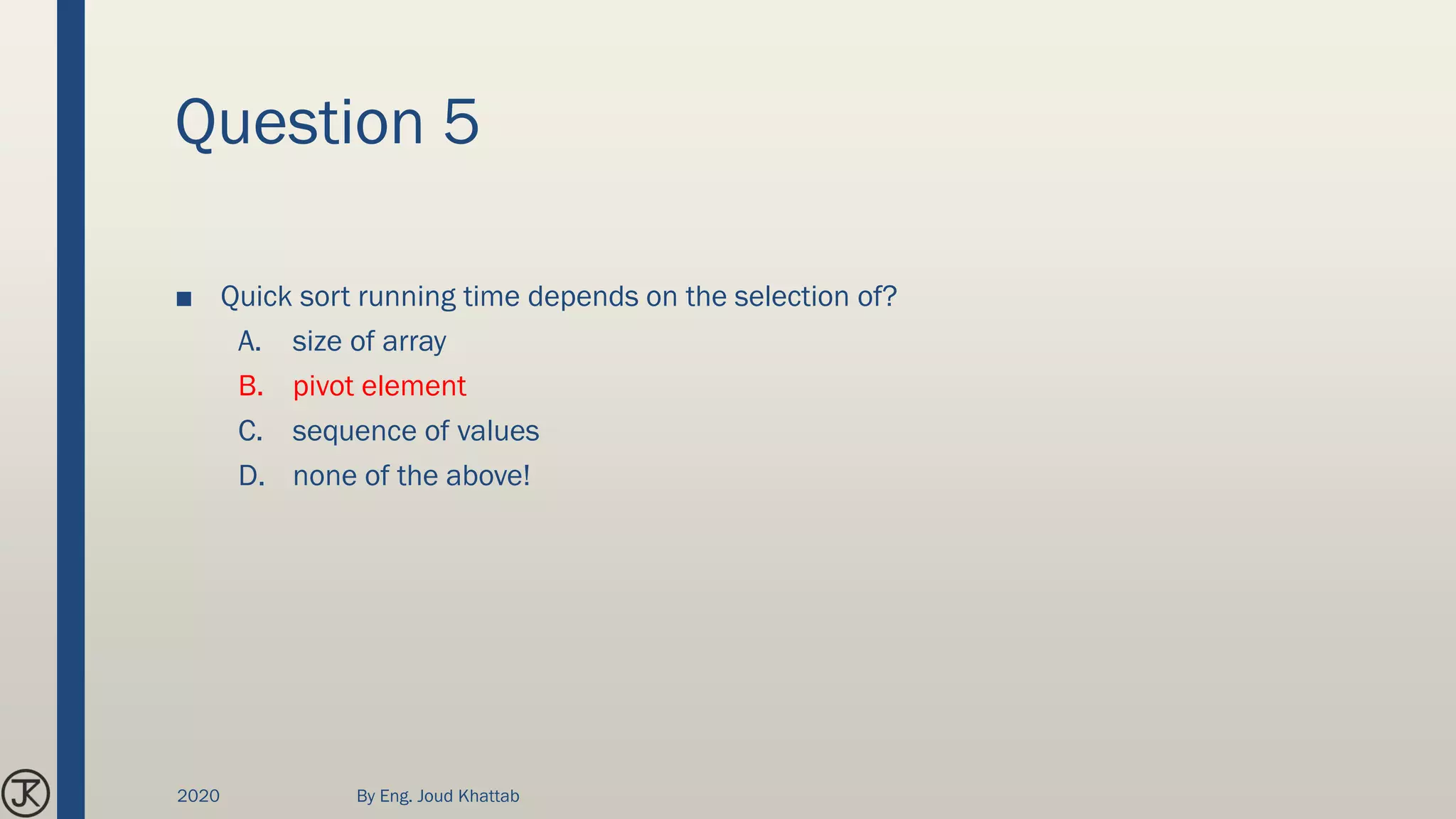 Question 5

■ Quick sort running time depends on the selection of?

A. size of array

B. pivot element

C. sequence of values

D. none of the above!

JK

2020

By Eng. Joud Khattab